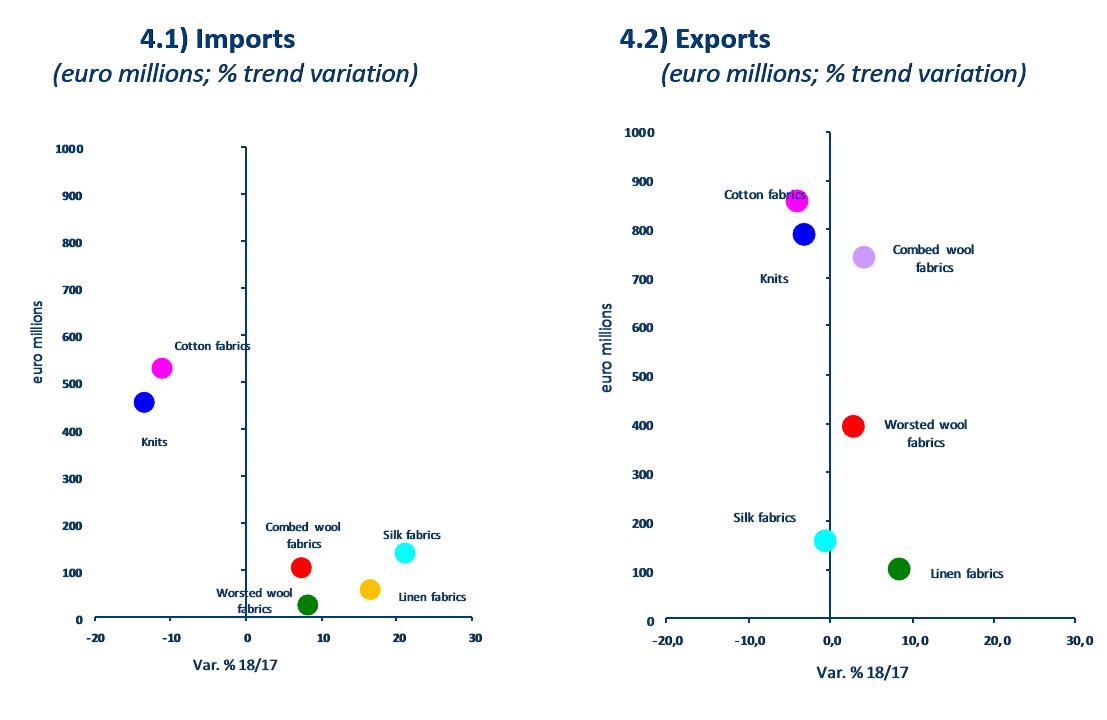 4.1) Imports
(euro millions; % trend variation)

1000
900
800
700
600
500
400
300
200
100
0

euro millions

Cotton fabrics
Knits
Combed wool fabrics
Silk fabrics
Worsted wool fabrics
Linen fabrics

-20
-10
0
10
20
30

Var. % 18/17

4.2) Exports
(euro millions; % trend variation)

1000
900
800
700
600
500
400
300
200
100
0

euro millions

Cotton fabrics
Knits
Combed wool fabrics
Worsted wool fabrics
Silk fabrics
Linen fabrics

-20,0
-10,0
0,0
10,0
20,0
30,0

Var. % 18/17